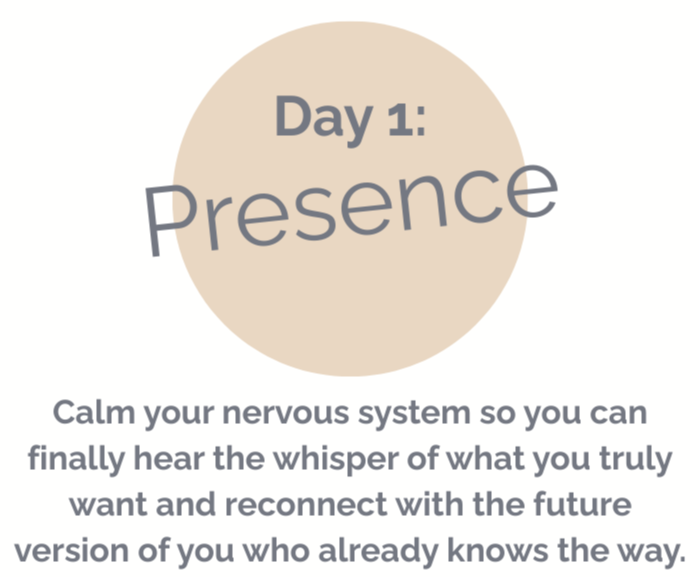 Day 1:
Presence

Calm your nervous system so you can finally hear the whisper of what you truly want and reconnect with the future version of you who already knows the way.